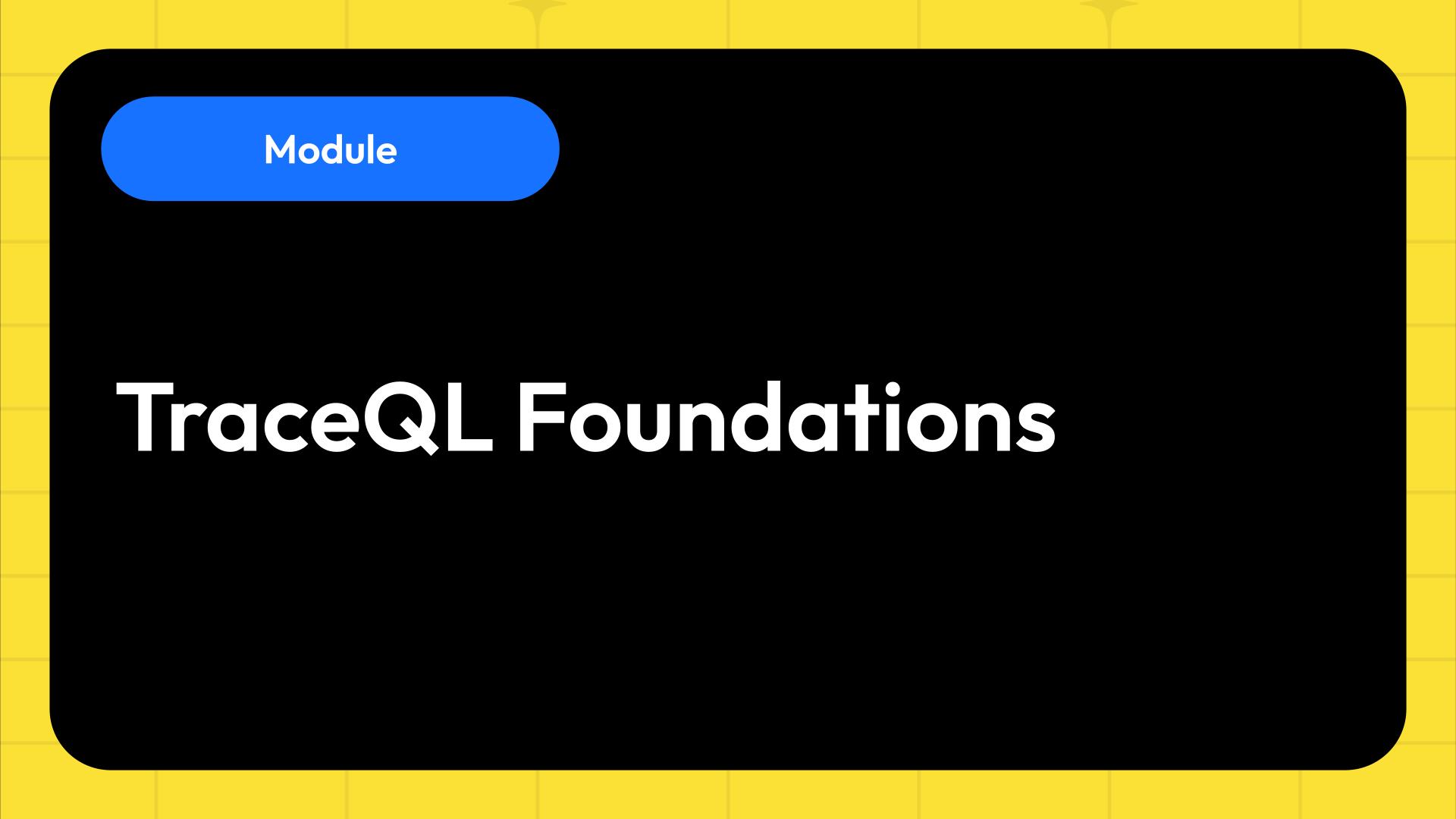 Module

TraceQL Foundations